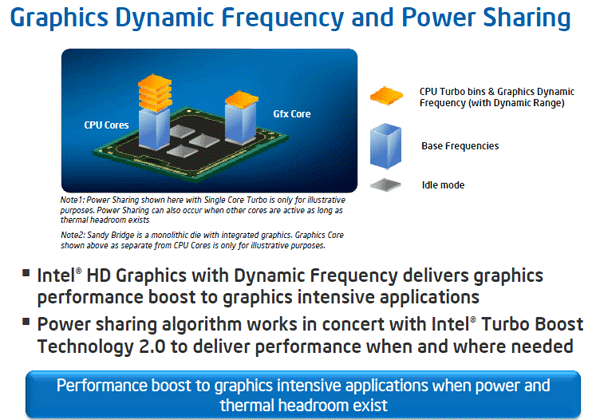 Graphics Dynamic Frequency and Power Sharing

CPU Cores

Gfx Core

CPU Turbo bins & Graphics Dynamic Frequency (with Dynamic Range)

Base Frequencies

Idle mode

Note1: Power Sharing shown here with Single Core Turbo is only for illustrative purposes. Power Sharing can also occur when other cores are active as long as thermal headroom exists

Note2: Sandy Bridge is a monolithic die with integrated graphics. Graphics Core shown above as separate from CPU Cores is only for illustrative purposes.

▪ Intel® HD Graphics with Dynamic Frequency delivers graphics performance boost to graphics intensive applications

▪ Power sharing algorithm works in concert with Intel® Turbo Boost Technology 2.0 to deliver performance when and where needed

Performance boost to graphics intensive applications when power and thermal headroom exist